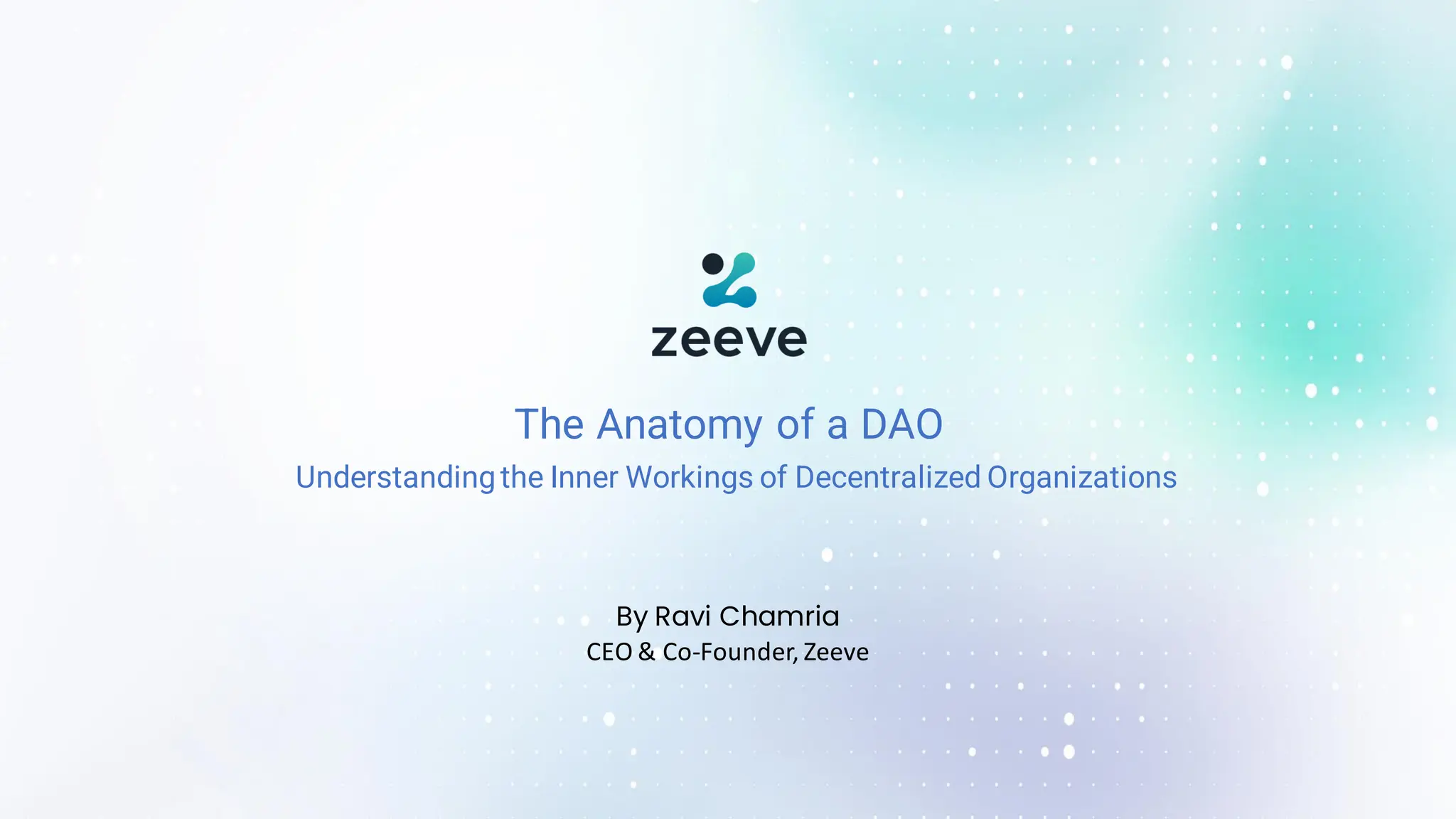 zeeve

The Anatomy of a DAO

Understanding the Inner Workings of Decentralized Organizations

By Ravi Chamria

CEO & Co-Founder, Zeeve